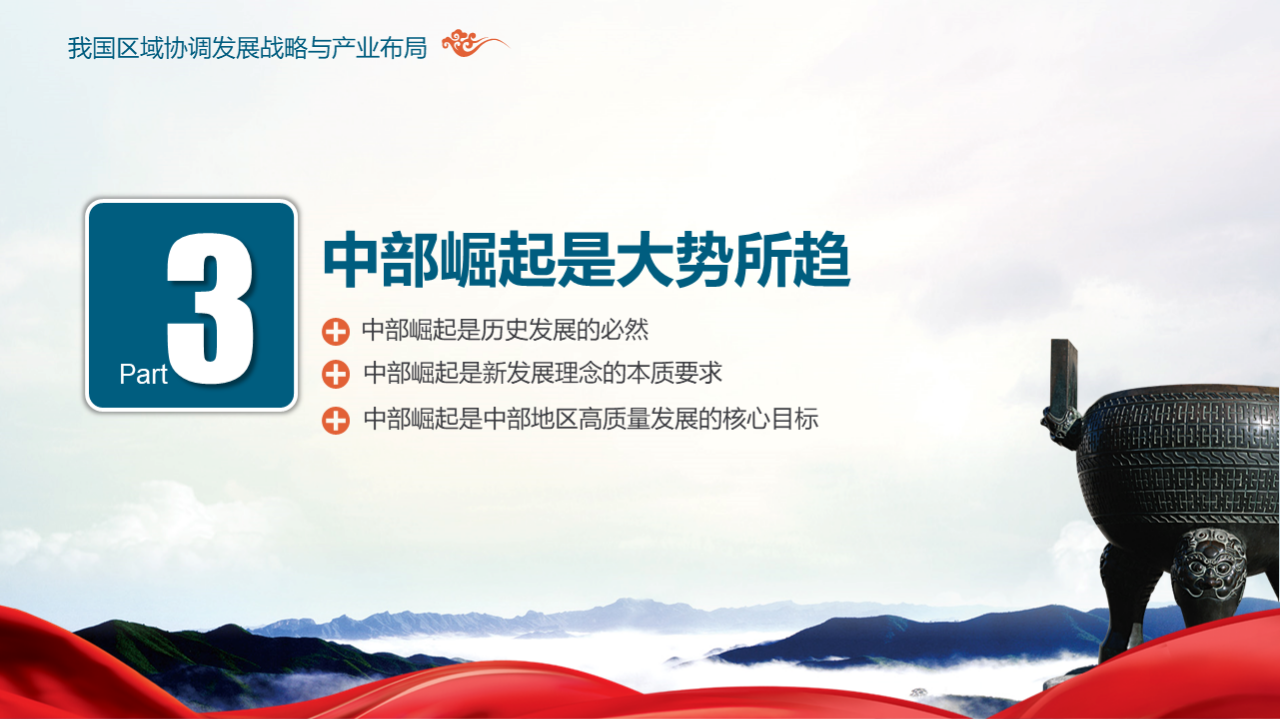 我国区域协调发展战略与产业布局

Part 3

中部崛起是大势所趋

中部崛起是历史发展的必然

中部崛起是新发展理念的本质要求

中部崛起是中部地区高质量发展的核心目标